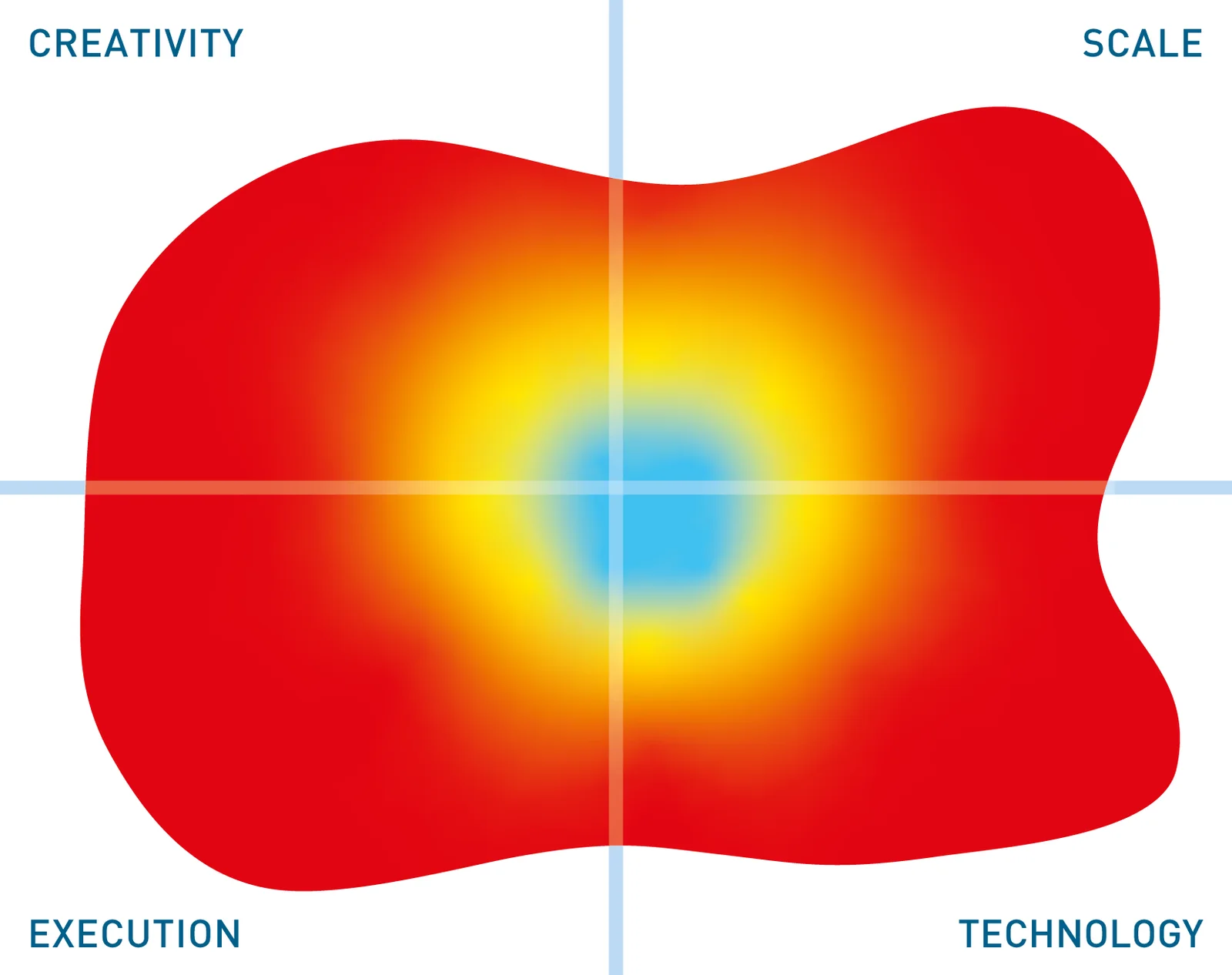 CREATIVITY

SCALE

EXECUTION

TECHNOLOGY